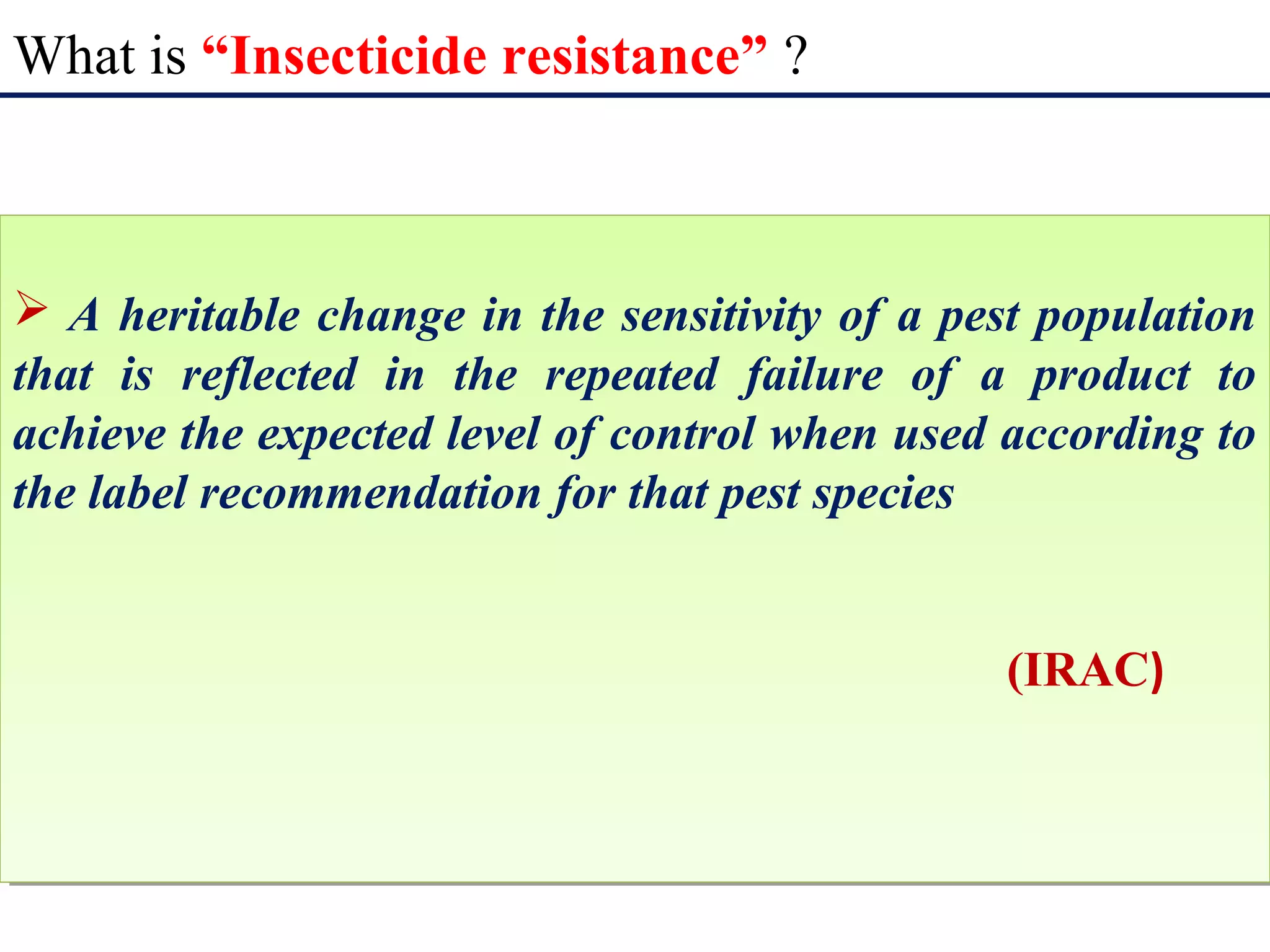 What is “Insecticide resistance” ?

➢ A heritable change in the sensitivity of a pest population that is reflected in the repeated failure of a product to achieve the expected level of control when used according to the label recommendation for that pest species

(IRAC)